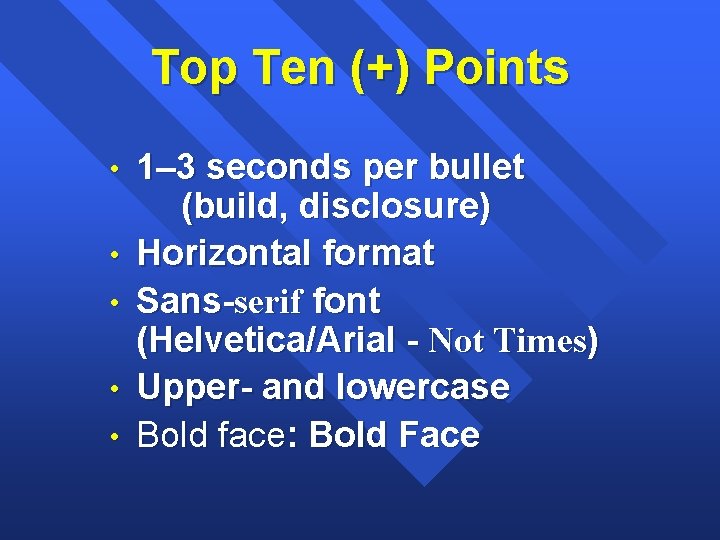 Top Ten (+) Points

• 1–3 seconds per bullet (build, disclosure)
• Horizontal format
• Sans-serif font (Helvetica/Arial - Not Times)
• Upper- and lowercase
• Bold face: Bold Face